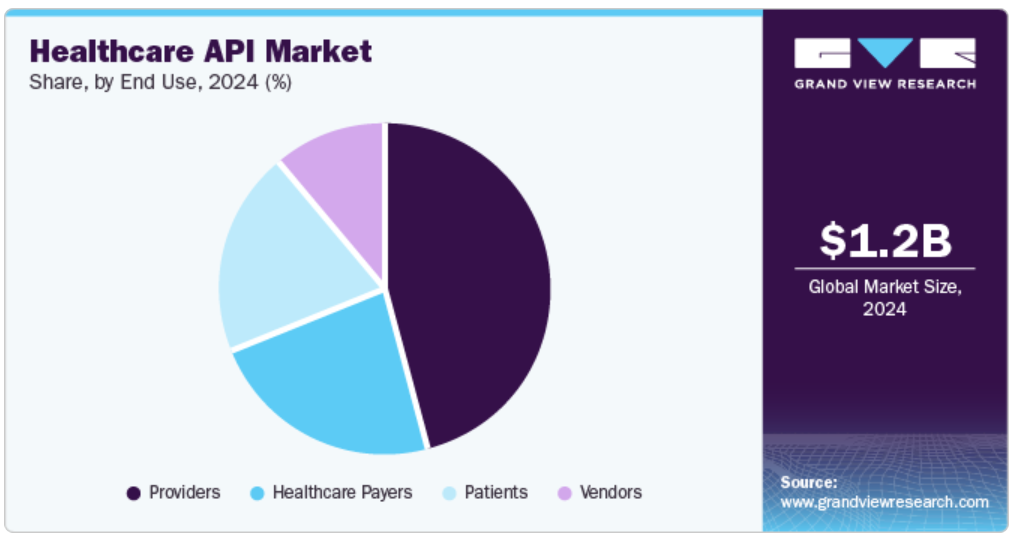 Healthcare API Market
Share, by End Use, 2024 (%)

Providers
Healthcare Payers
Patients
Vendors

GRAND VIEW RESEARCH

$1.2B
Global Market Size, 2024

Source:
www.grandviewresearch.com